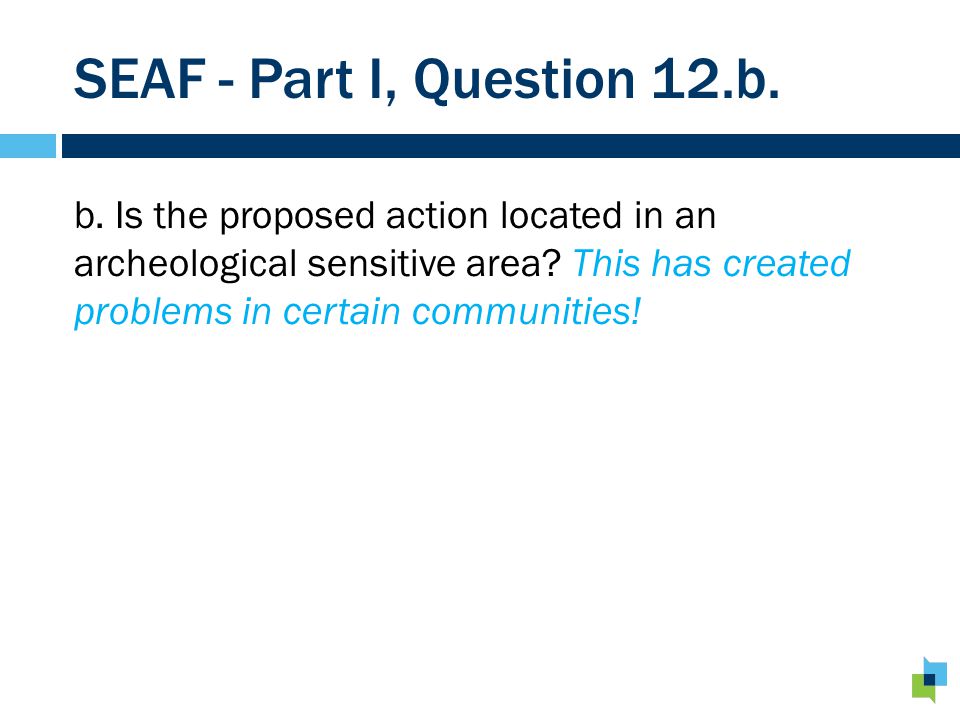 SEAF - Part I, Question 12.b.

b. Is the proposed action located in an archeological sensitive area? This has created problems in certain communities!